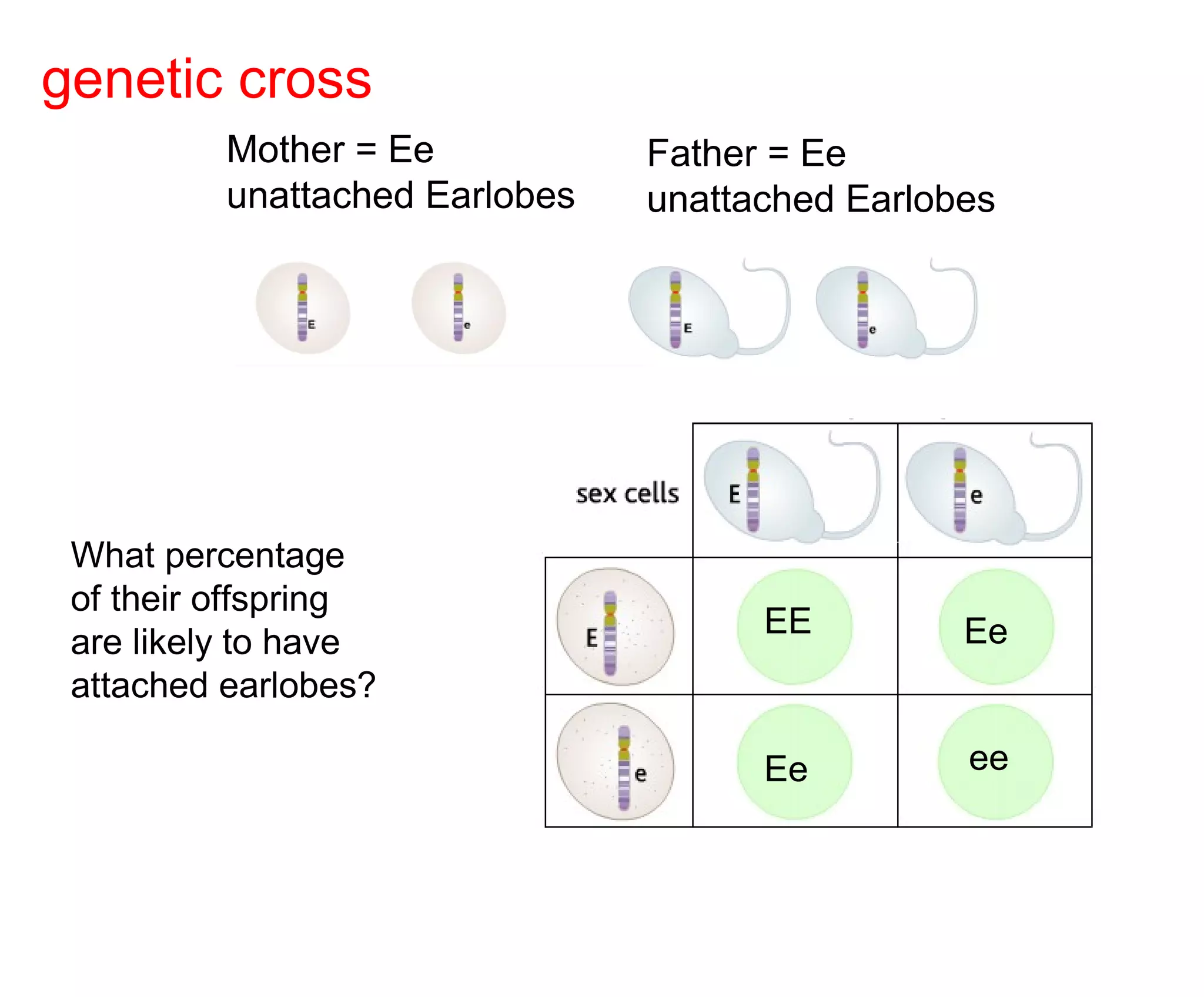 genetic cross

Mother = Ee
unattached Earlobes

Father = Ee
unattached Earlobes

E e E e

What percentage of their offspring are likely to have attached earlobes?

| sex cells | E | e |
|---|---|---|
| E | EE | Ee |
| e | Ee | ee |